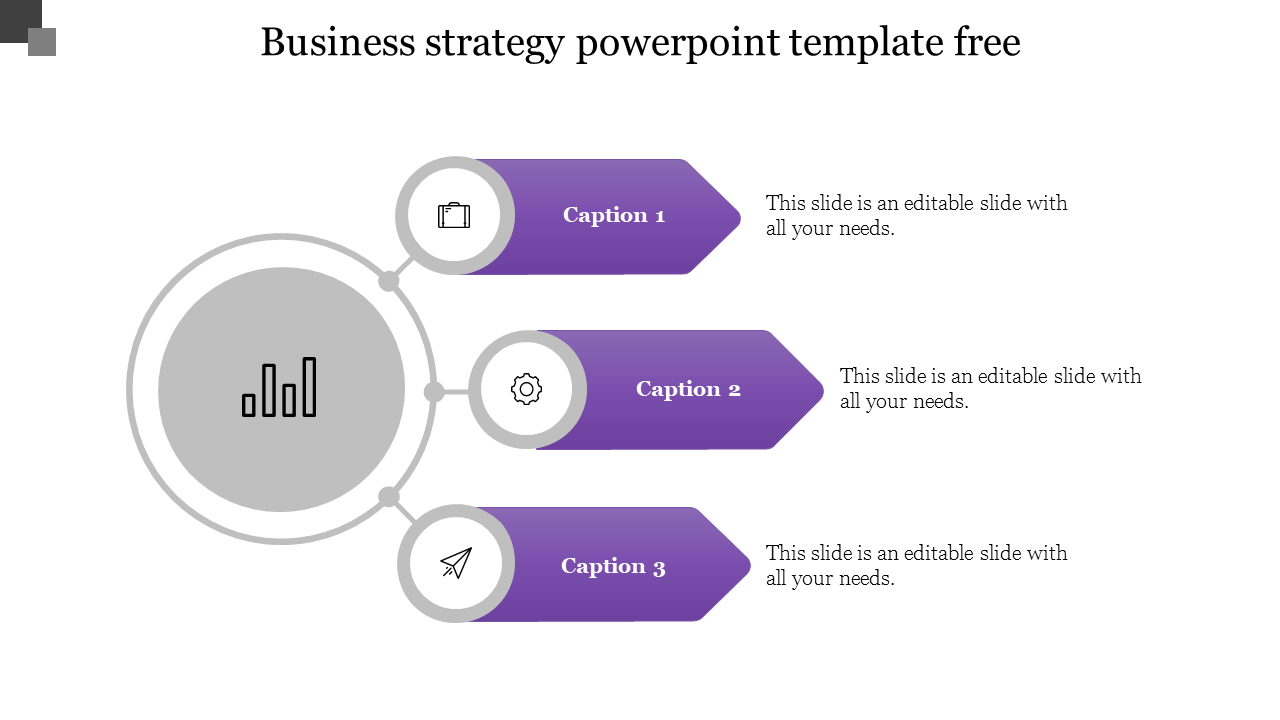 Business strategy powerpoint template free

Caption 1

This slide is an editable slide with all your needs.

Caption 2

This slide is an editable slide with all your needs.

Caption 3

This slide is an editable slide with all your needs.